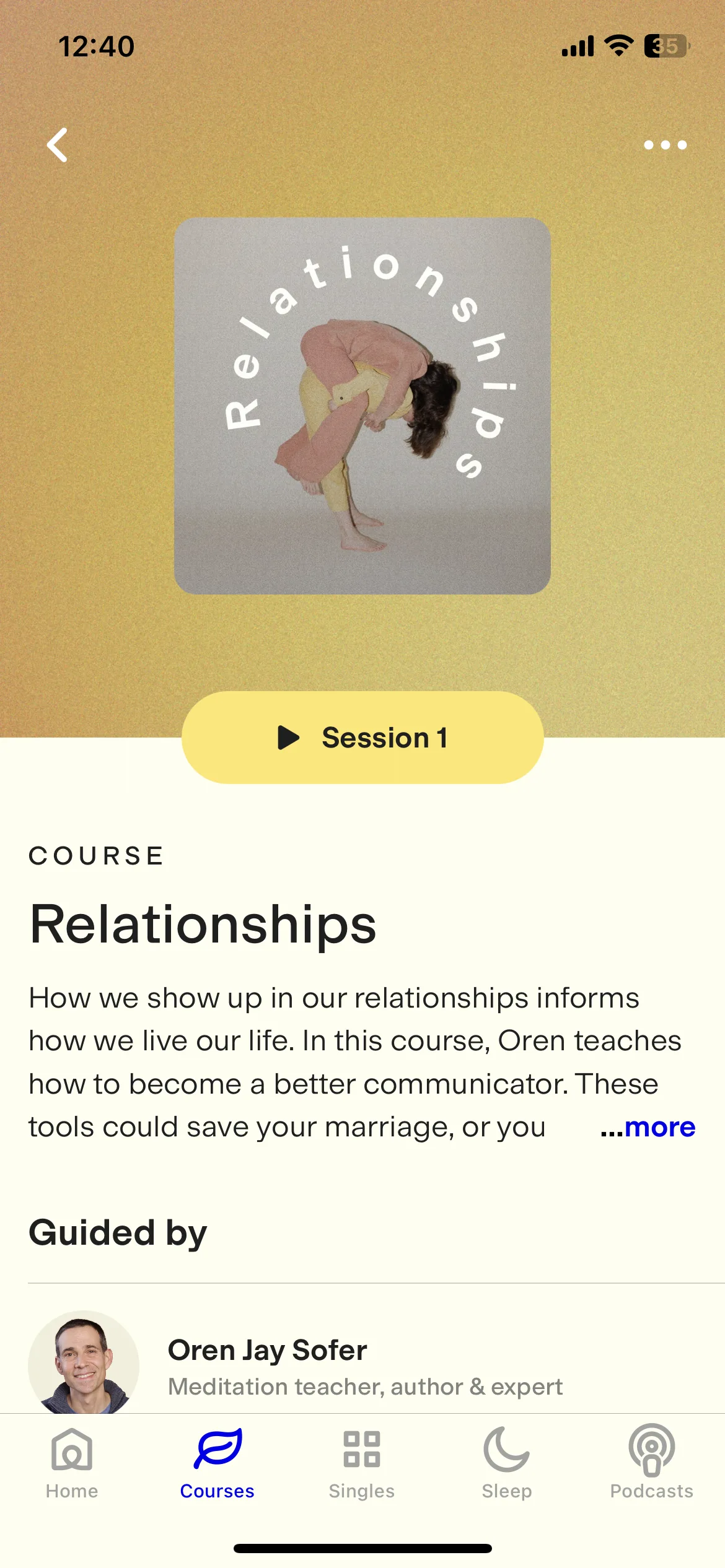 12:40

35

Relationships

Session 1

COURSE

Relationships

How we show up in our relationships informs how we live our life. In this course, Oren teaches how to become a better communicator. These tools could save your marriage, or you ...more

Guided by

Oren Jay Sofer
Meditation teacher, author & expert

Home
Courses
Singles
Sleep
Podcasts